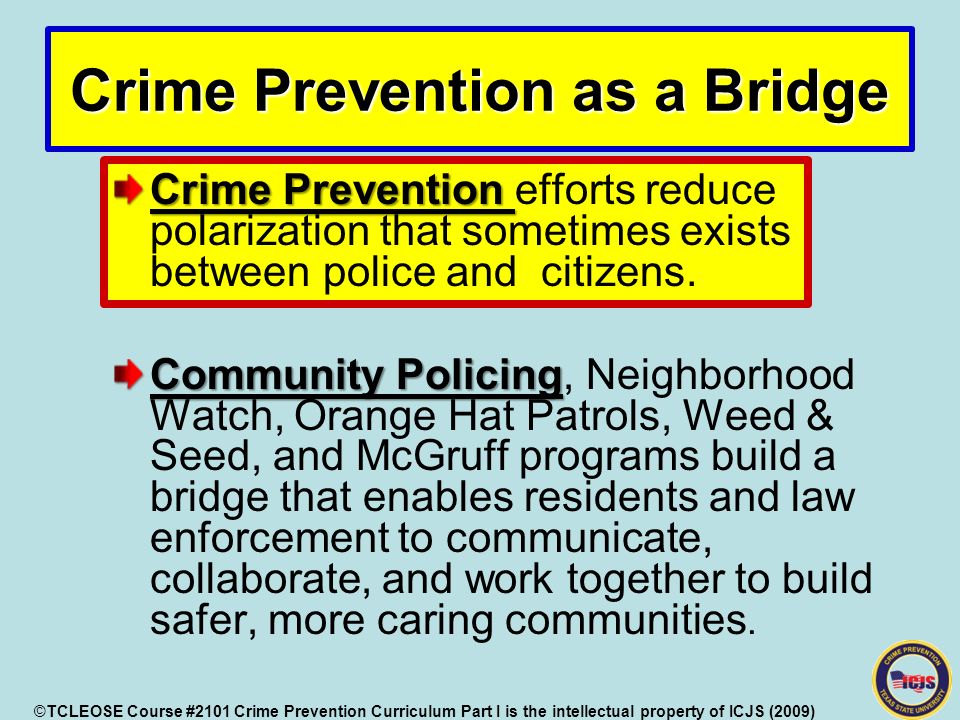 Crime Prevention as a Bridge

Crime Prevention efforts reduce polarization that sometimes exists between police and citizens.

Community Policing, Neighborhood Watch, Orange Hat Patrols, Weed & Seed, and McGruff programs build a bridge that enables residents and law enforcement to communicate, collaborate, and work together to build safer, more caring communities.

©TCLEOSE Course #2101 Crime Prevention Curriculum Part I is the intellectual property of ICJS (2009)

CRIME PREVENTION ICJS TEXAS STATE UNIVERSITY